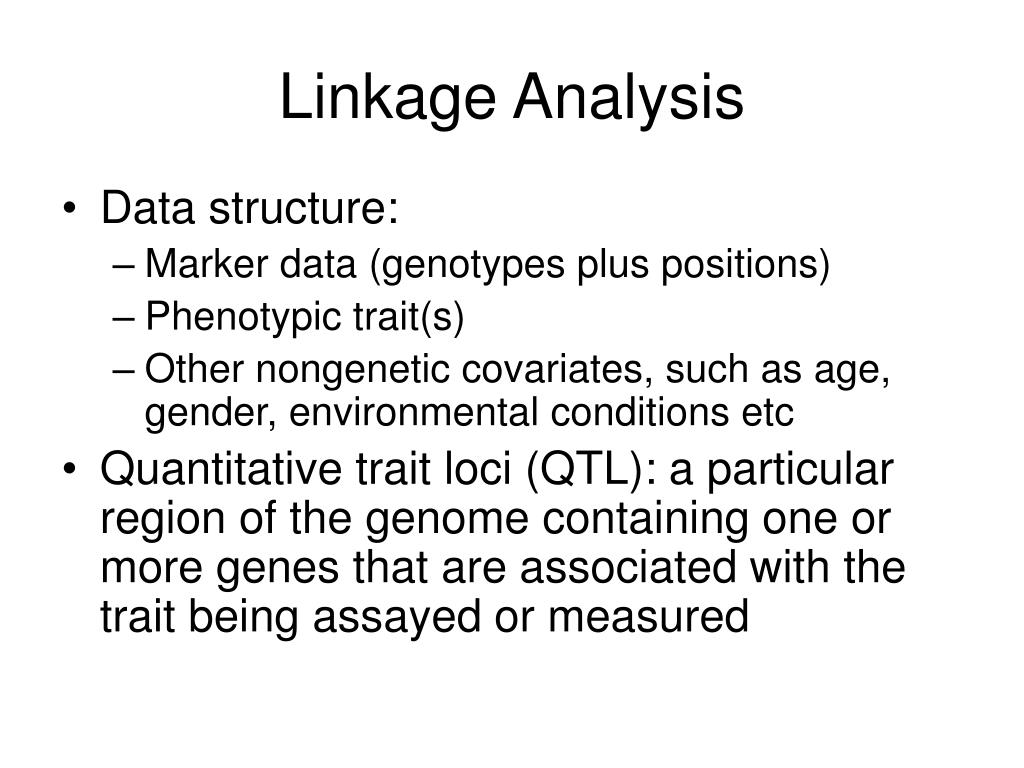 Linkage Analysis

• Data structure:
– Marker data (genotypes plus positions)
– Phenotypic trait(s)
– Other nongenetic covariates, such as age, gender, environmental conditions etc

• Quantitative trait loci (QTL): a particular region of the genome containing one or more genes that are associated with the trait being assayed or measured